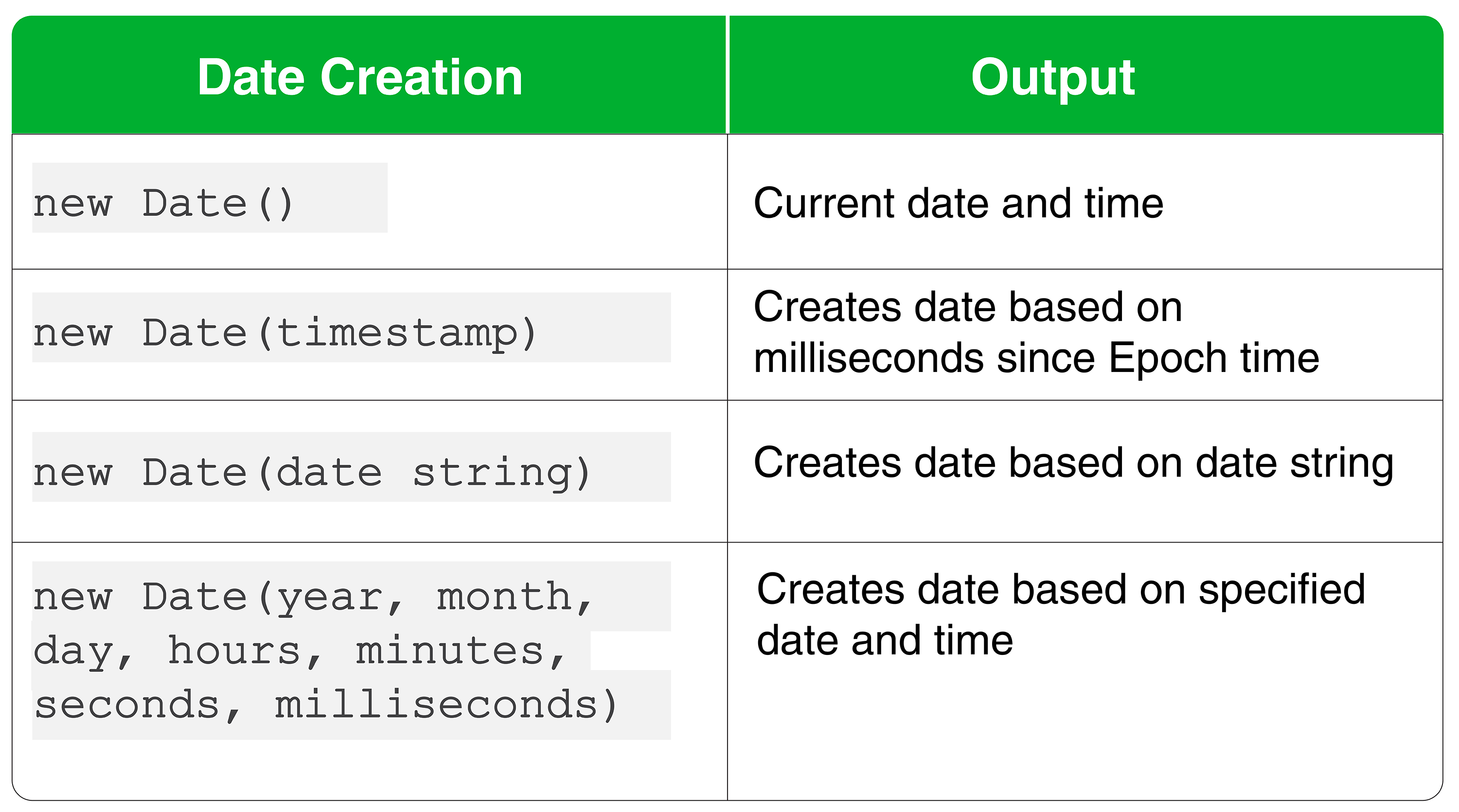 | Date Creation | Output |
|---|---|
| new Date() | Current date and time |
| new Date(timestamp) | Creates date based on milliseconds since Epoch time |
| new Date(date string) | Creates date based on date string |
| new Date(year, month, day, hours, minutes, seconds, milliseconds) | Creates date based on specified date and time |